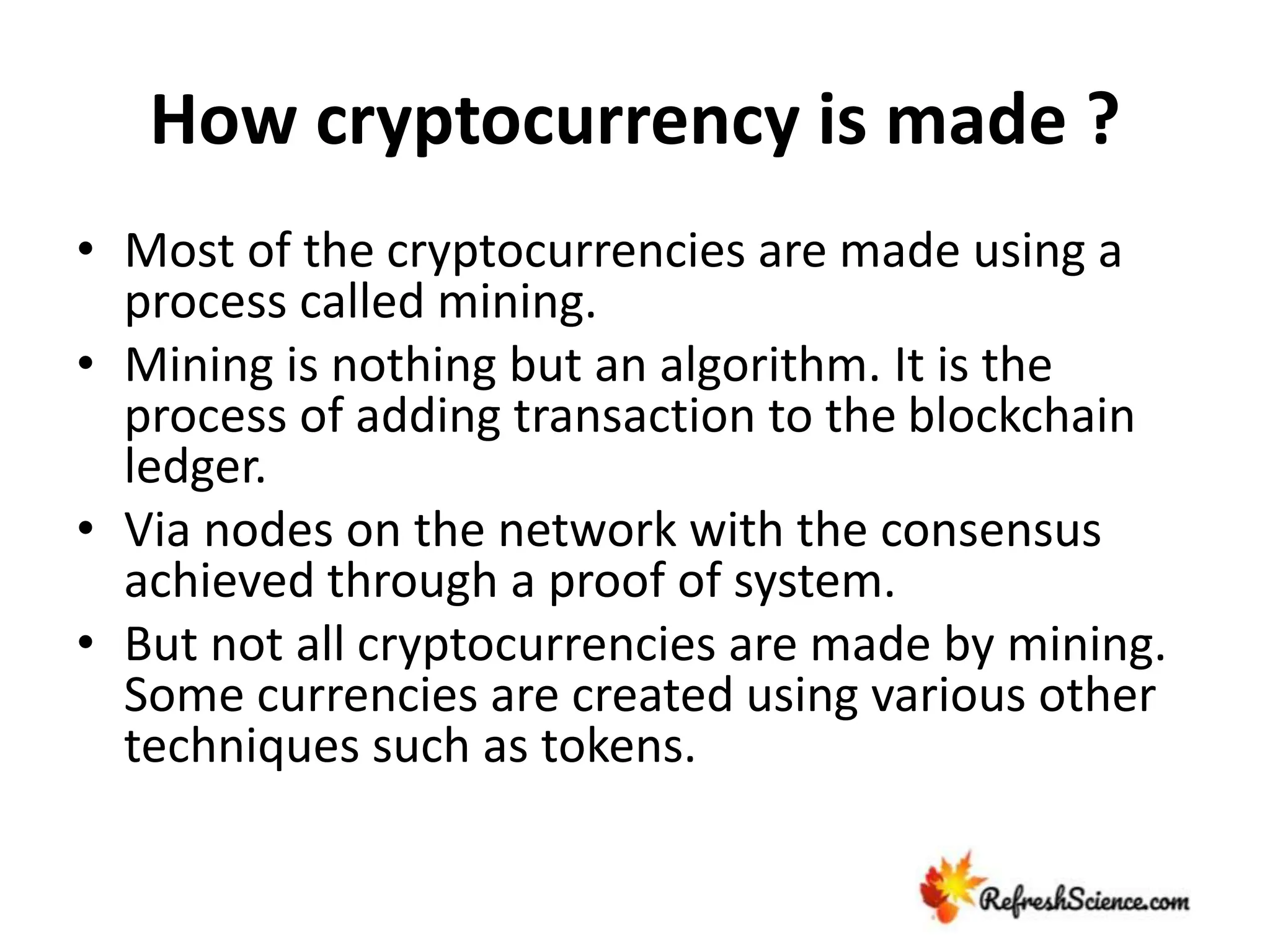 How cryptocurrency is made ?

• Most of the cryptocurrencies are made using a process called mining.
• Mining is nothing but an algorithm. It is the process of adding transaction to the blockchain ledger.
• Via nodes on the network with the consensus achieved through a proof of system.
• But not all cryptocurrencies are made by mining. Some currencies are created using various other techniques such as tokens.

RefreshScience.com